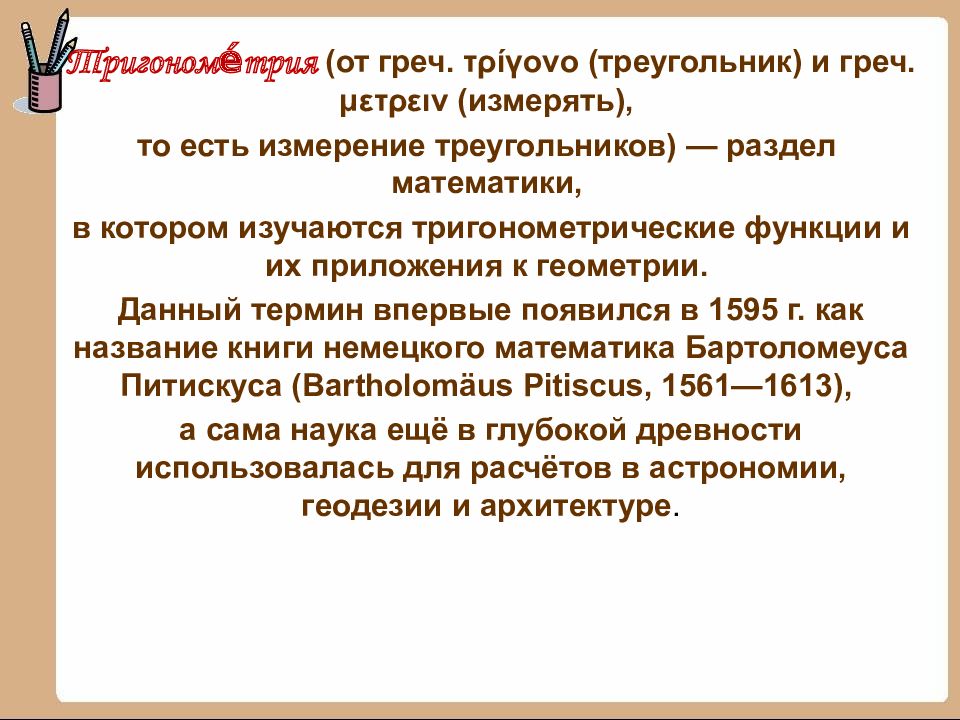 Тригономе́трия (от греч. τρίγονο (треугольник) и греч. μετρειν (измерять),

то есть измерение треугольников) — раздел математики,

в котором изучаются тригонометрические функции и их приложения к геометрии.

Данный термин впервые появился в 1595 г. как название книги немецкого математика Бартоломеуса Питискуса (Bartholomäus Pitiscus, 1561—1613),

а сама наука ещё в глубокой древности использовалась для расчётов в астрономии, геодезии и архитектуре.